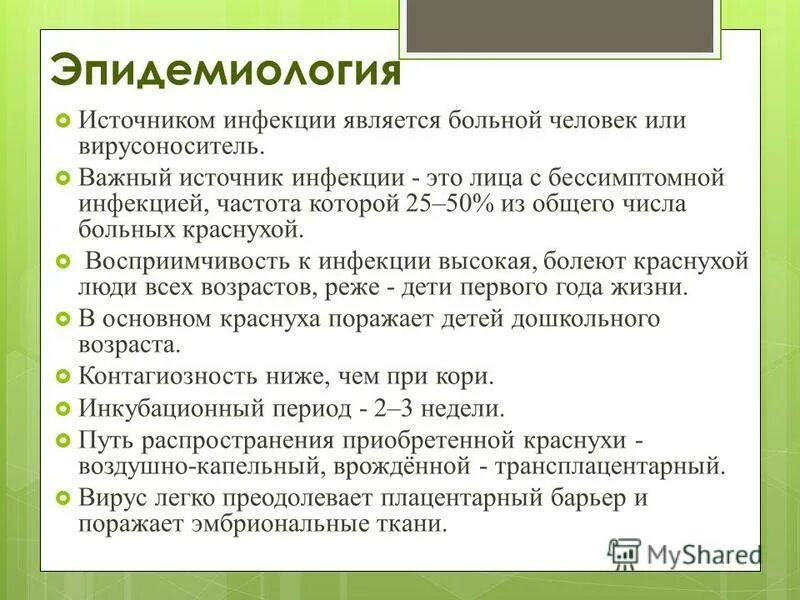 Эпидемиология

Источником инфекции является больной человек или вирусоноситель.

Важный источник инфекции - это лица с бессимптомной инфекцией, частота которой 25–50% из общего числа больных краснухой.

Восприимчивость к инфекции высокая, болеют краснухой люди всех возрастов, реже - дети первого года жизни.

В основном краснуха поражает детей дошкольного возраста.

Контагиозность ниже, чем при кори.

Инкубационный период - 2–3 недели.

Путь распространения приобретенной краснухи - воздушно-капельный, врождённой - трансплацентарный.

Вирус легко преодолевает плацентарный барьер и поражает эмбриональные ткани.

MyShared